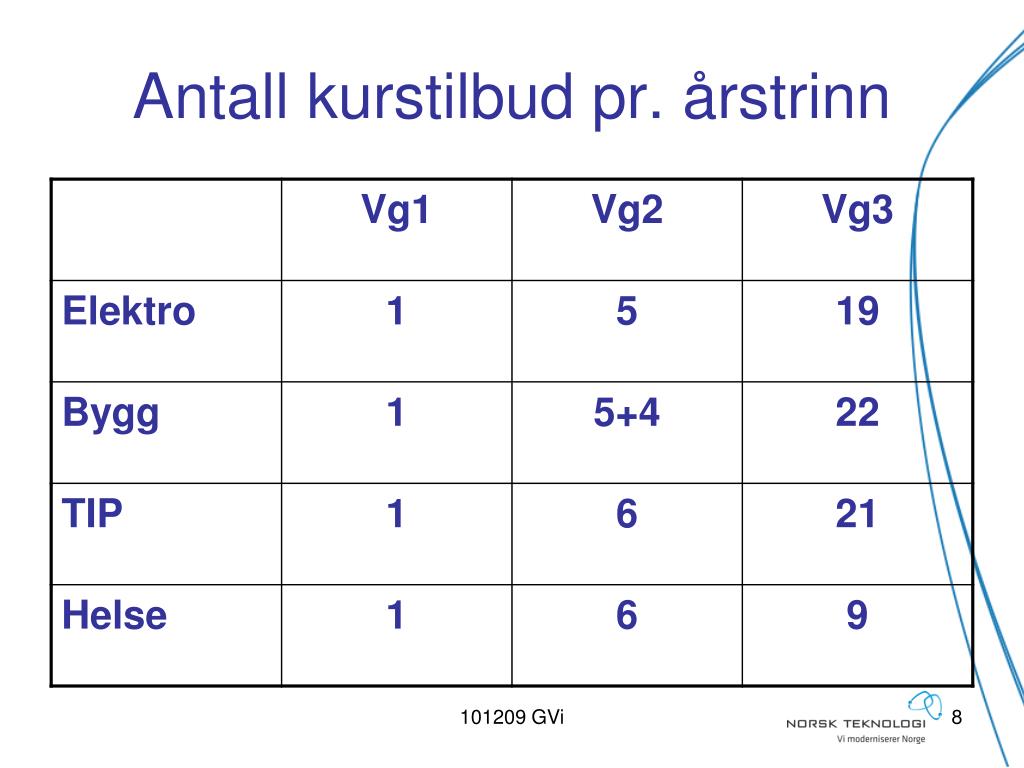 Antall kurstilbud pr. årstrinn

| | Vg1 | Vg2 | Vg3 |
|---|---|---|---|
| Elektro | 1 | 5 | 19 |
| Bygg | 1 | 5+4 | 22 |
| TIP | 1 | 6 | 21 |
| Helse | 1 | 6 | 9 |

101209 GVi

NORSK TEKNOLOGI
Vi moderniserer Norge

8